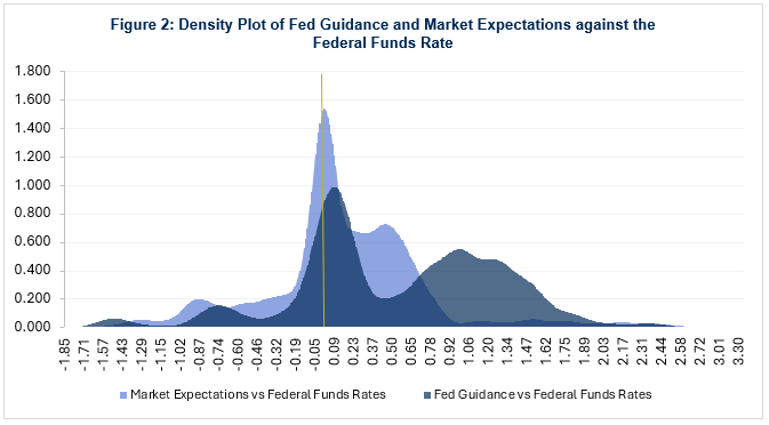 Figure 2: Density Plot of Fed Guidance and Market Expectations against the Federal Funds Rate

1.800
1.600
1.400
1.200
1.000
0.800
0.600
0.400
0.200
0.000

-1.85 -1.71 -1.57 -1.43 -1.29 -1.15 -1.02 -0.87 -0.74 -0.60 -0.46 -0.32 -0.19 -0.05 0.09 0.23 0.37 0.50 0.65 0.78 0.92 1.06 1.20 1.34 1.47 1.62 1.75 1.89 2.03 2.17 2.31 2.44 2.58 2.72 3.01 3.30

Market Expectations vs Federal Funds Rates
Fed Guidance vs Federal Funds Rates